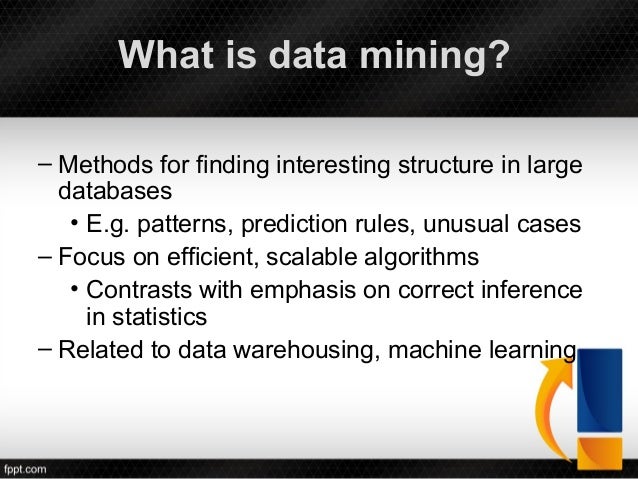 What is data mining?

– Methods for finding interesting structure in large databases

• E.g. patterns, prediction rules, unusual cases

– Focus on efficient, scalable algorithms

• Contrasts with emphasis on correct inference in statistics

– Related to data warehousing, machine learning

fppt.com